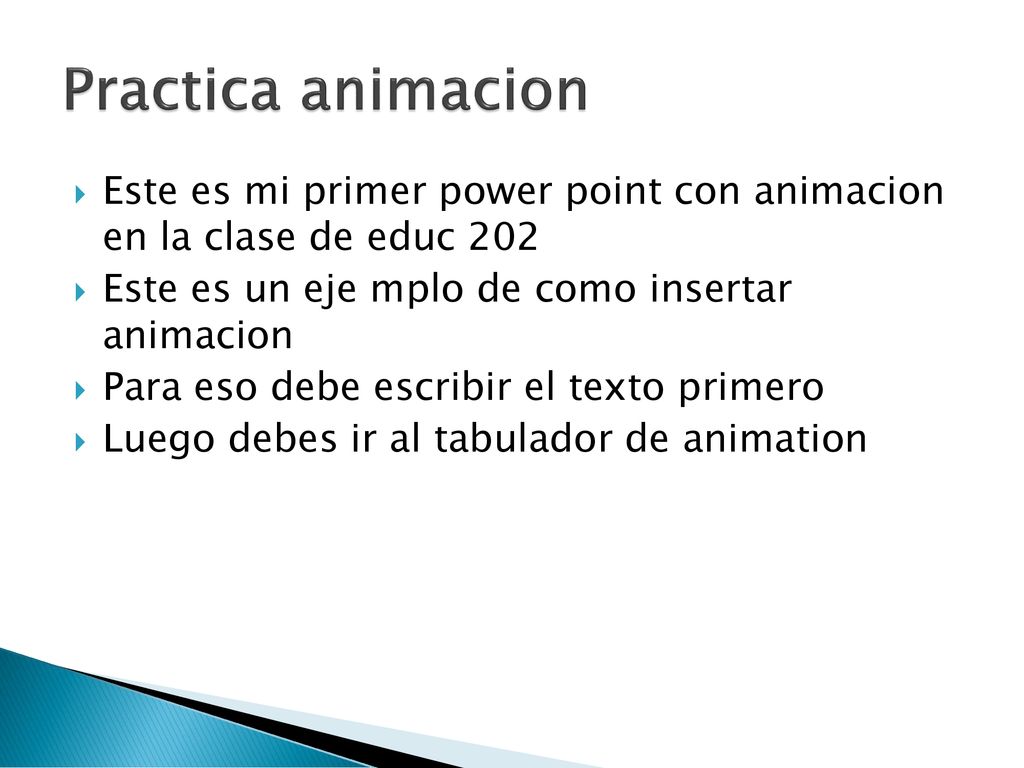 Practica animacion

Este es mi primer power point con animacion en la clase de educ 202
Este es un eje mplo de como insertar animacion
Para eso debe escribir el texto primero
Luego debes ir al tabulador de animation